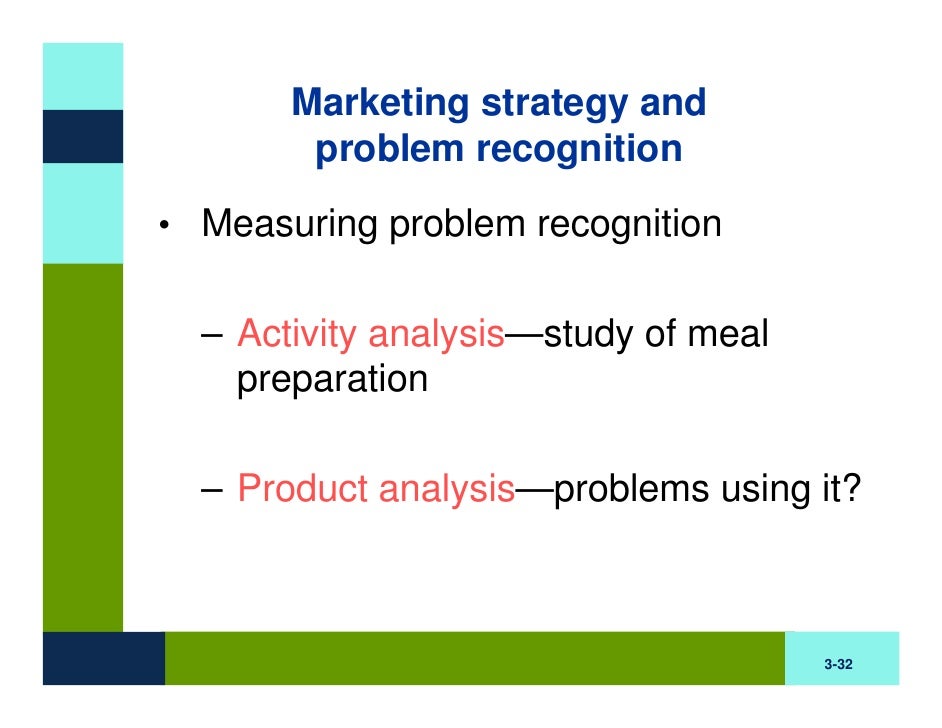 Marketing strategy and problem recognition

• Measuring problem recognition

– Activity analysis—study of meal preparation

– Product analysis—problems using it?

3-32